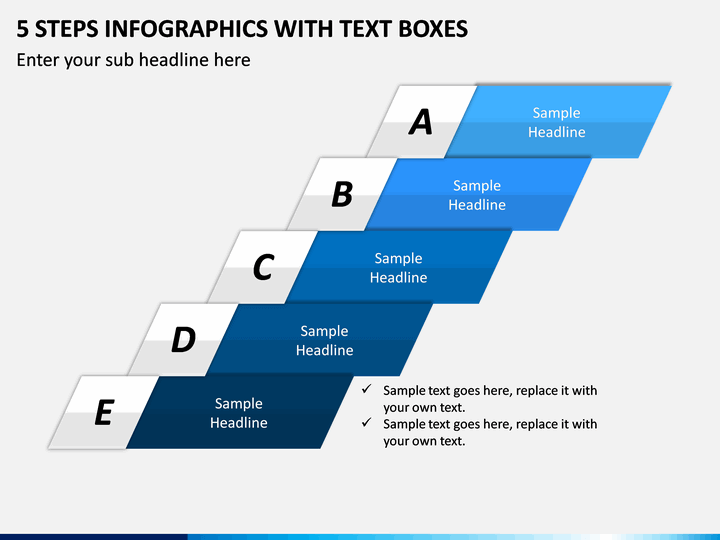 5 STEPS INFOGRAPHICS WITH TEXT BOXES

Enter your sub headline here

A

Sample Headline

B

Sample Headline

C

Sample Headline

D

Sample Headline

E

Sample Headline

✓ Sample text goes here, replace it with your own text.
✓ Sample text goes here, replace it with your own text.